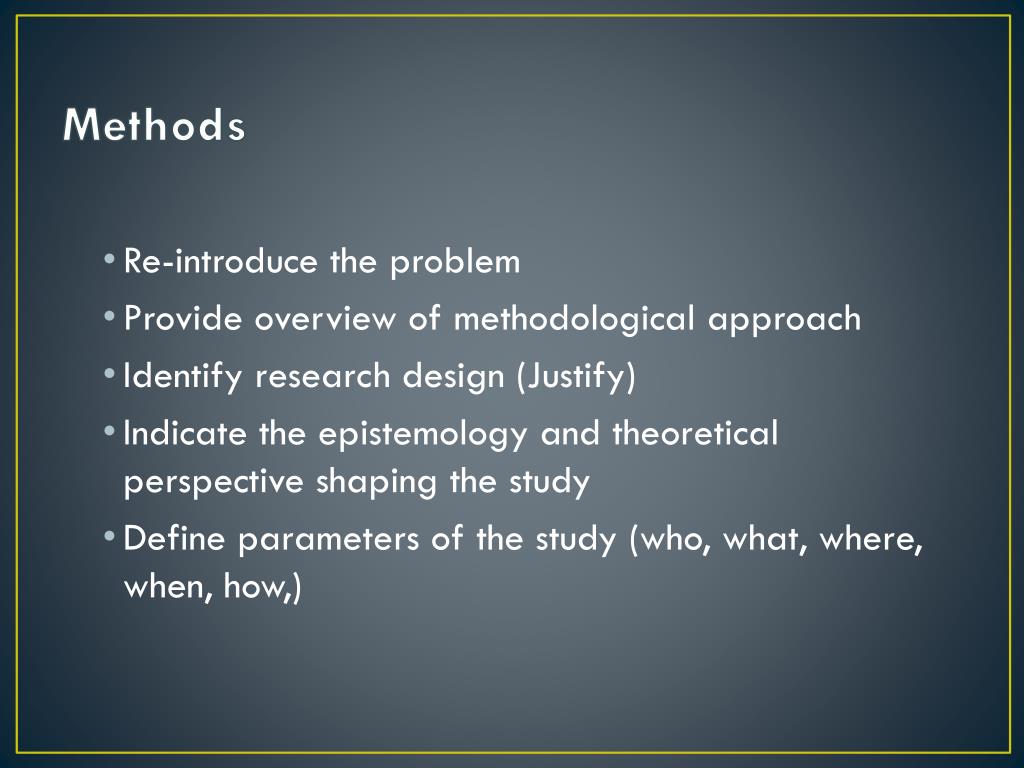 Methods

• Re-introduce the problem
• Provide overview of methodological approach
• Identify research design (Justify)
• Indicate the epistemology and theoretical perspective shaping the study
• Define parameters of the study (who, what, where, when, how,)